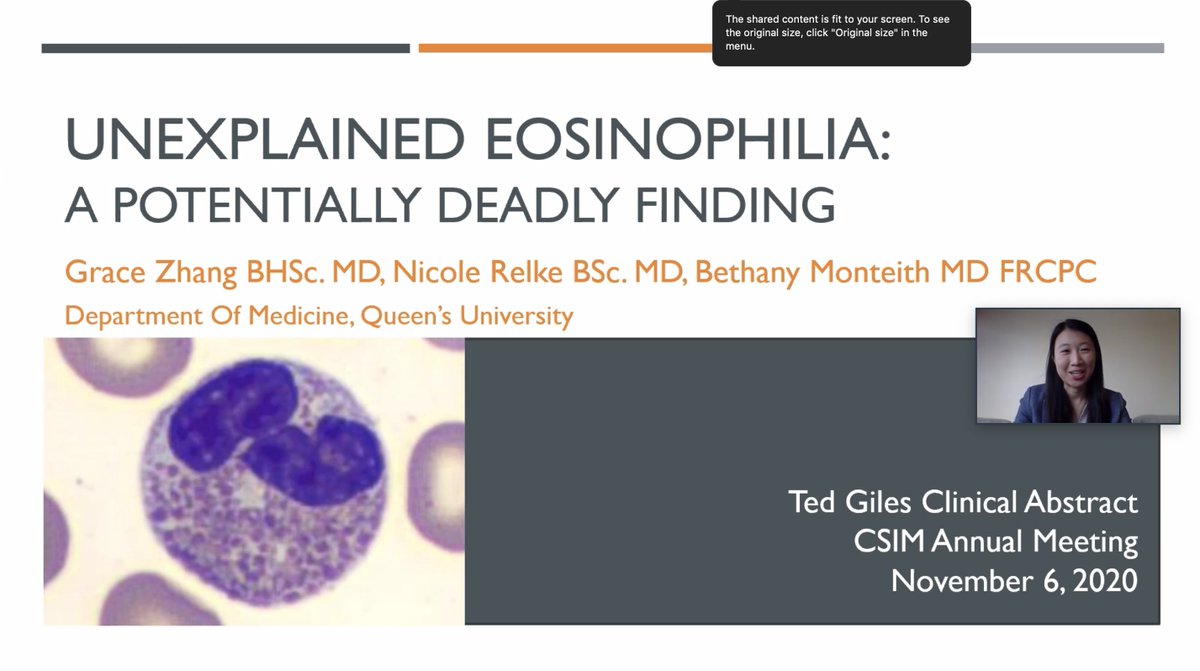 The shared content is fit to your screen. To see the original size, click "Original size" in the menu.

UNEXPLAINED EOSINOPHILIA:
A POTENTIALLY DEADLY FINDING

Grace Zhang BHSc. MD, Nicole Relke BSc. MD, Bethany Monteith MD FRCPC

Department Of Medicine, Queen's University

Ted Giles Clinical Abstract
CSIM Annual Meeting
November 6, 2020